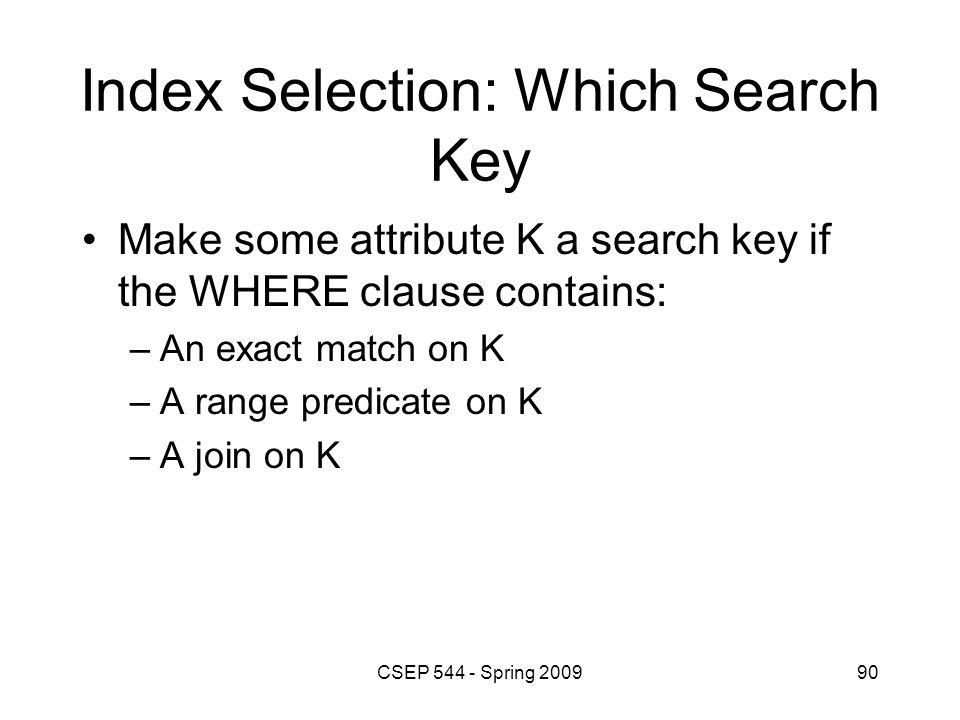 Index Selection: Which Search Key

• Make some attribute K a search key if the WHERE clause contains:
– An exact match on K
– A range predicate on K
– A join on K

CSEP 544 - Spring 2009

90